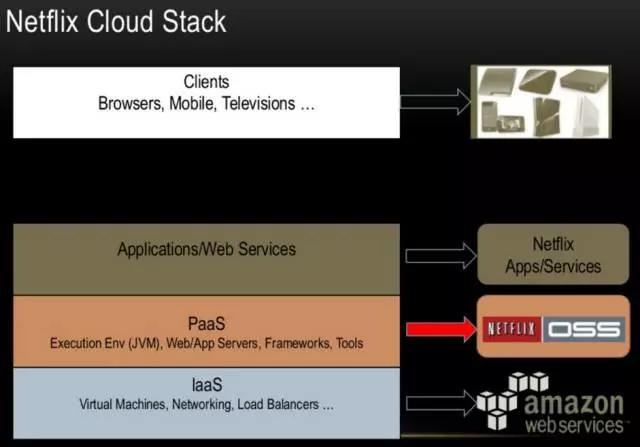 Netflix Cloud Stack

Clients
Browsers, Mobile, Televisions ...

Applications/Web Services

Netflix
Apps/Services

PaaS
Execution Env (JVM), Web/App Servers, Frameworks, Tools

NETFLIX OSS

IaaS
Virtual Machines, Networking, Load Balancers ...

amazon
web services